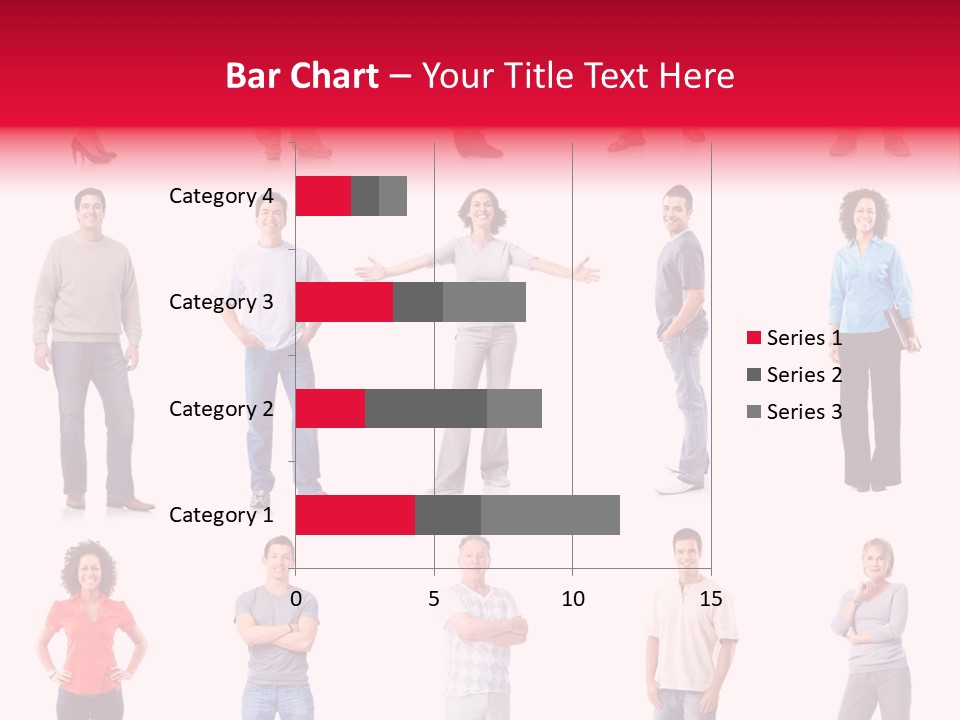 Bar Chart – Your Title Text Here

Category 4
Category 3
Category 2
Category 1

0
5
10
15

Series 1
Series 2
Series 3